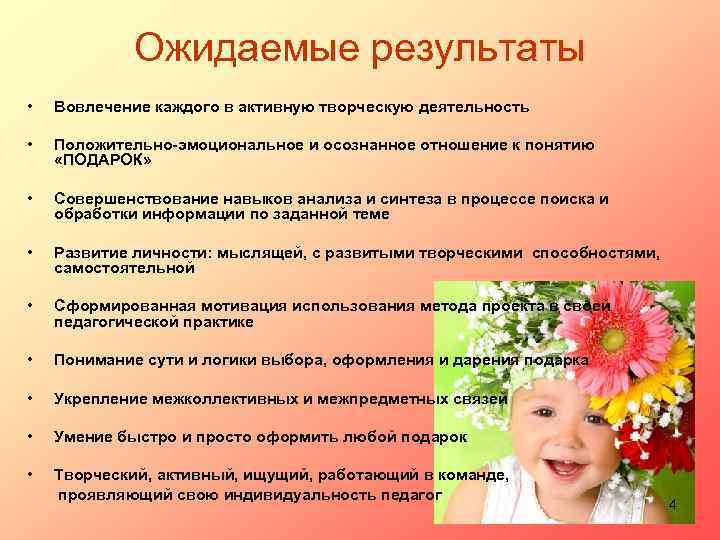 Ожидаемые результаты

• Вовлечение каждого в активную творческую деятельность

• Положительно-эмоциональное и осознанное отношение к понятию «ПОДАРОК»

• Совершенствование навыков анализа и синтеза в процессе поиска и обработки информации по заданной теме

• Развитие личности: мыслящей, с развитыми творческими способностями, самостоятельной

• Сформированная мотивация использования метода проекта в своей педагогической практике

• Понимание сути и логики выбора, оформления и дарения подарка

• Укрепление межколлективных и межпредметных связей

• Умение быстро и просто оформить любой подарок

• Творческий, активный, ищущий, работающий в команде, проявляющий свою индивидуальность педагог

4